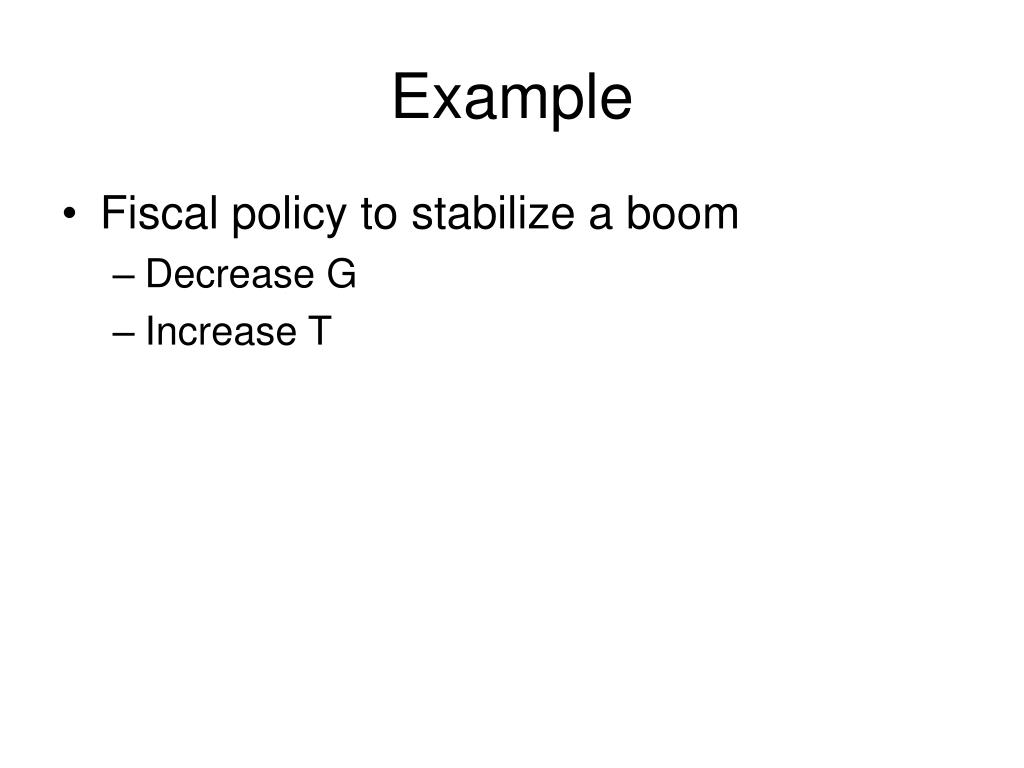 Example

• Fiscal policy to stabilize a boom
– Decrease G
– Increase T